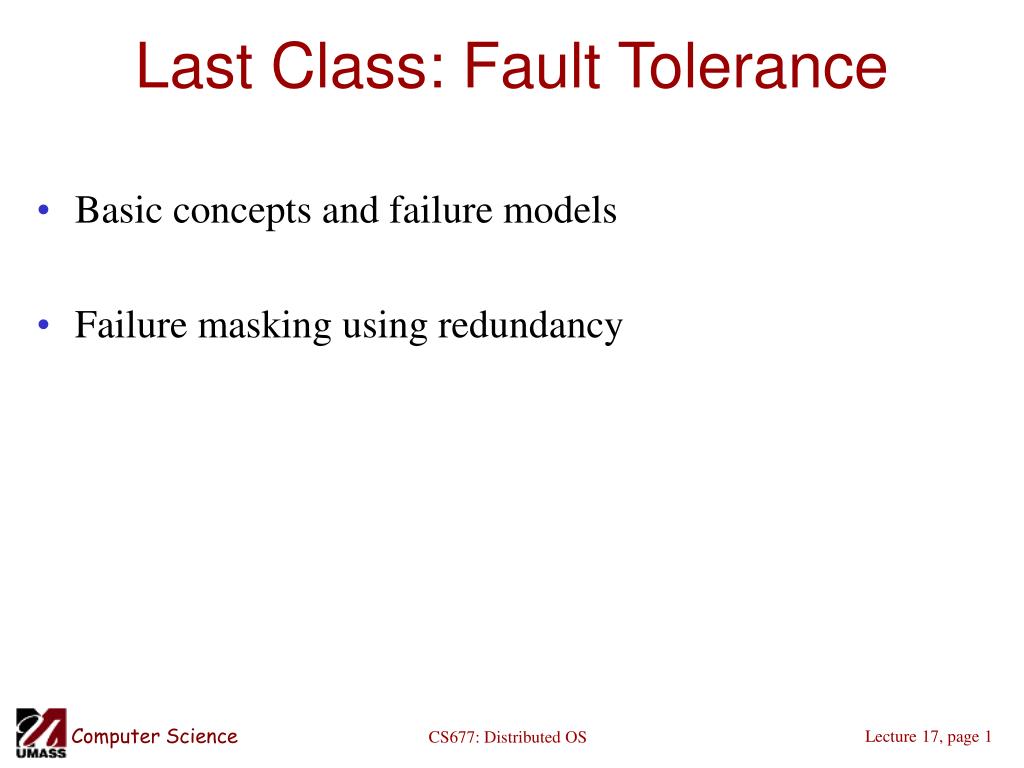 Last Class: Fault Tolerance

• Basic concepts and failure models

• Failure masking using redundancy

UMASS Computer Science

CS677: Distributed OS

Lecture 17, page 1